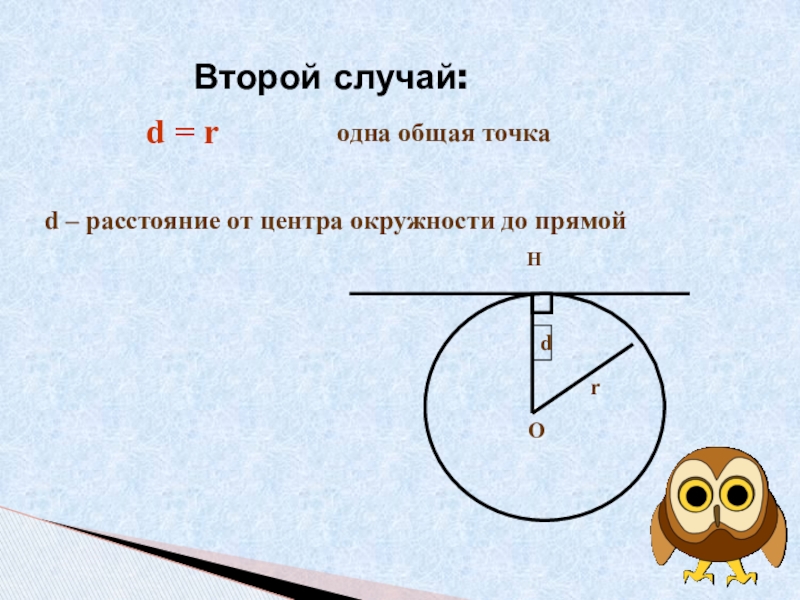 Второй случай:

d = r

одна общая точка

d – расстояние от центра окружности до прямой

H

d

r

O